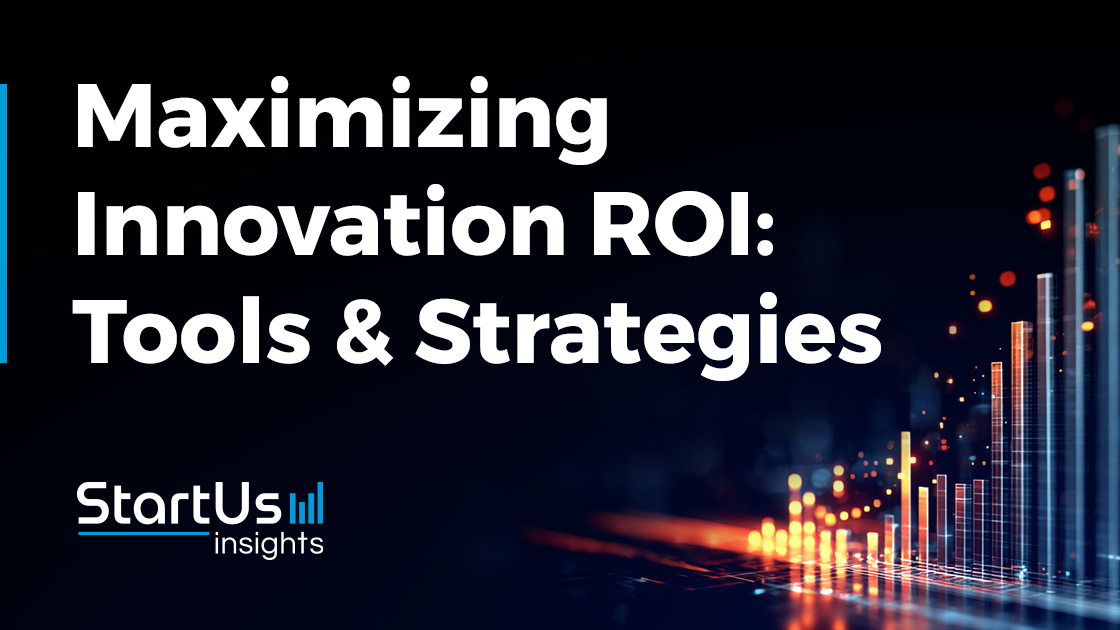 Maximizing Innovation ROI: Tools & Strategies

StartUs insights